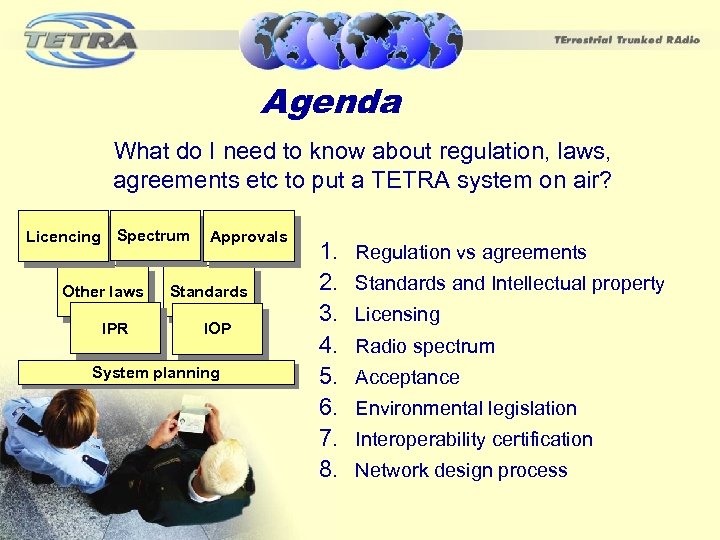 TETRA

TErrestrial Trunked RAdio

Agenda

What do I need to know about regulation, laws, agreements etc to put a TETRA system on air?

Licencing
Spectrum
Approvals
Other laws
Standards
IPR
IOP
System planning

1. Regulation vs agreements
2. Standards and Intellectual property
3. Licensing
4. Radio spectrum
5. Acceptance
6. Environmental legislation
7. Interoperability certification
8. Network design process